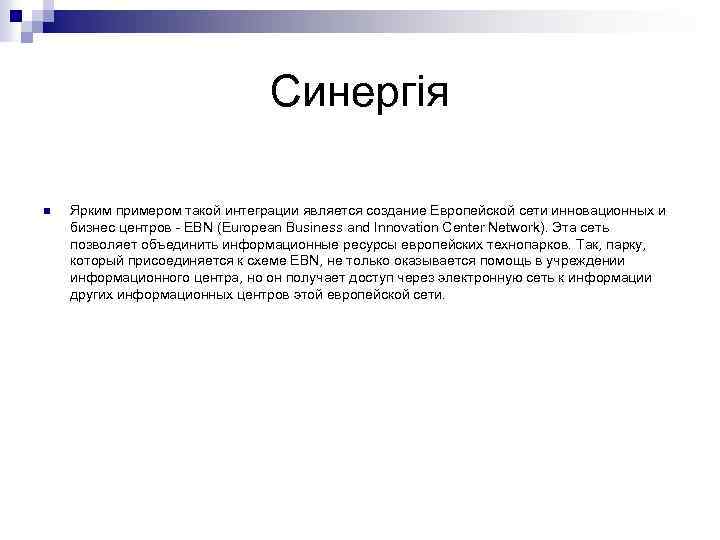 Синергія

Ярким примером такой интеграции является создание Европейской сети инновационных и бизнес центров - EBN (European Business and Innovation Center Network). Эта сеть позволяет объединить информационные ресурсы европейских технопарков. Так, парку, который присоединяется к схеме EBN, не только оказывается помощь в учреждении информационного центра, но он получает доступ через электронную сеть к информации других информационных центров этой европейской сети.